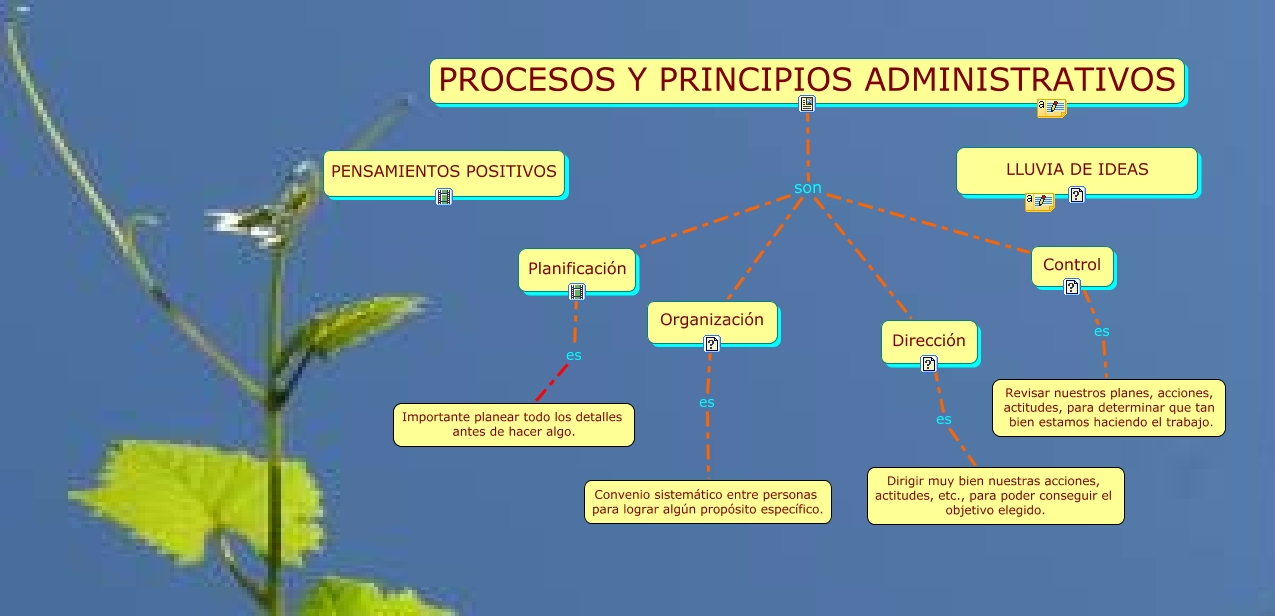 PROCESOS Y PRINCIPIOS ADMINISTRATIVOS

PENSAMIENTOS POSITIVOS

LLUVIA DE IDEAS

son

Planificación

es

Importante planear todo los detalles antes de hacer algo.

Organización

es

Convenio sistemático entre personas para lograr algún propósito específico.

Dirección

es

Dirigir muy bien nuestras acciones, actitudes, etc., para poder conseguir el objetivo elegido.

Control

es

Revisar nuestros planes, acciones, actitudes, para determinar que tan bien estamos haciendo el trabajo.